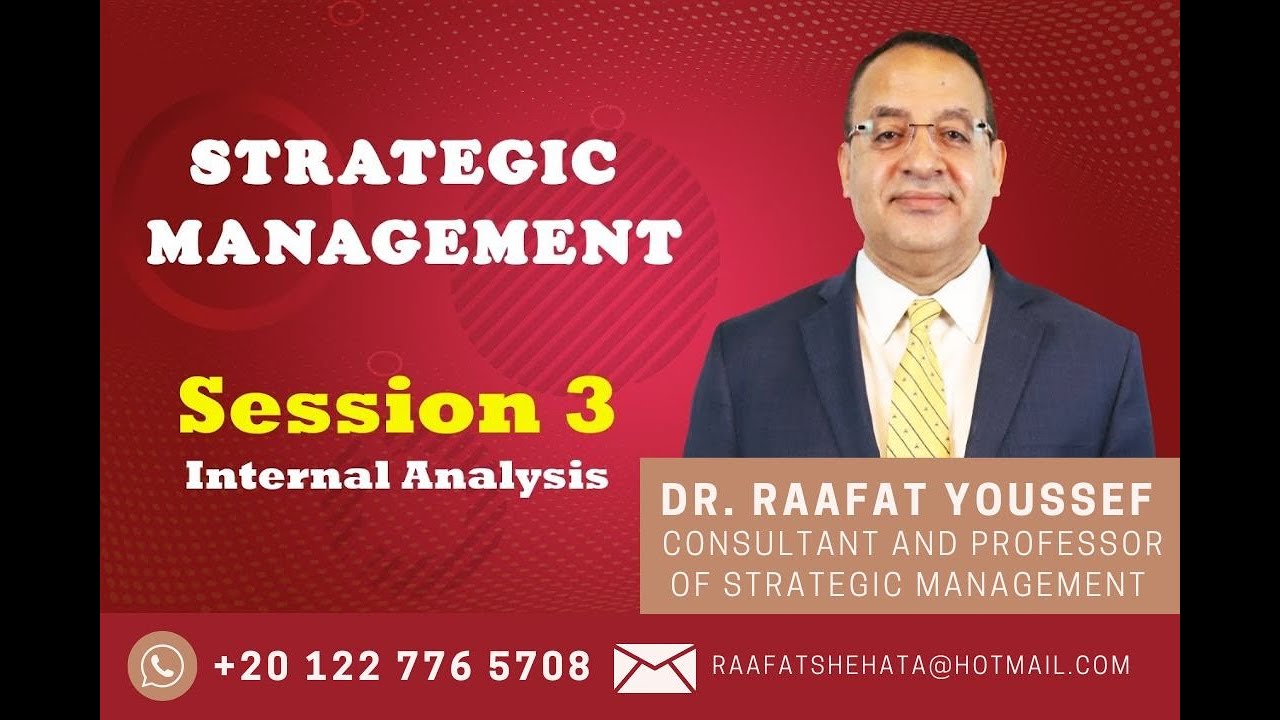 STRATEGIC MANAGEMENT

Session 3
Internal Analysis

DR. RAAFAT YOUSSEF
CONSULTANT AND PROFESSOR OF STRATEGIC MANAGEMENT

+20 122 776 5708
RAAFATSHEHATA@HOTMAIL.COM